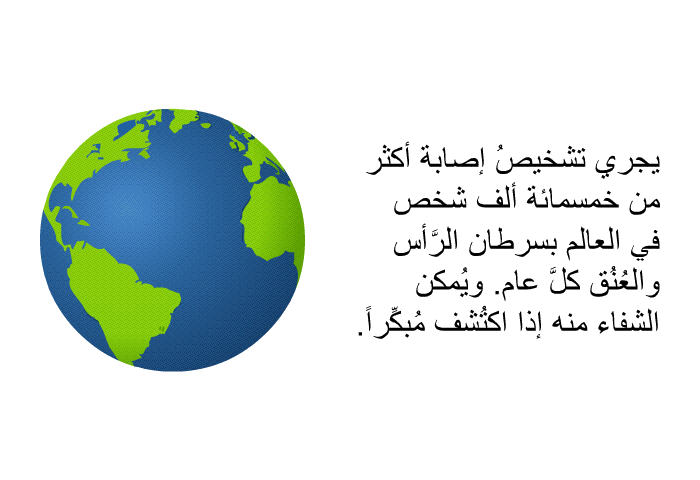 يجري تشخيصُ إصابة أكثر من خمسمائة ألف شخص في العالم بسرطان الرَّأس والعُنُق كلَّ عام. ويُمكن الشفاء منه إذا اكتُشف مُبكِّراً.